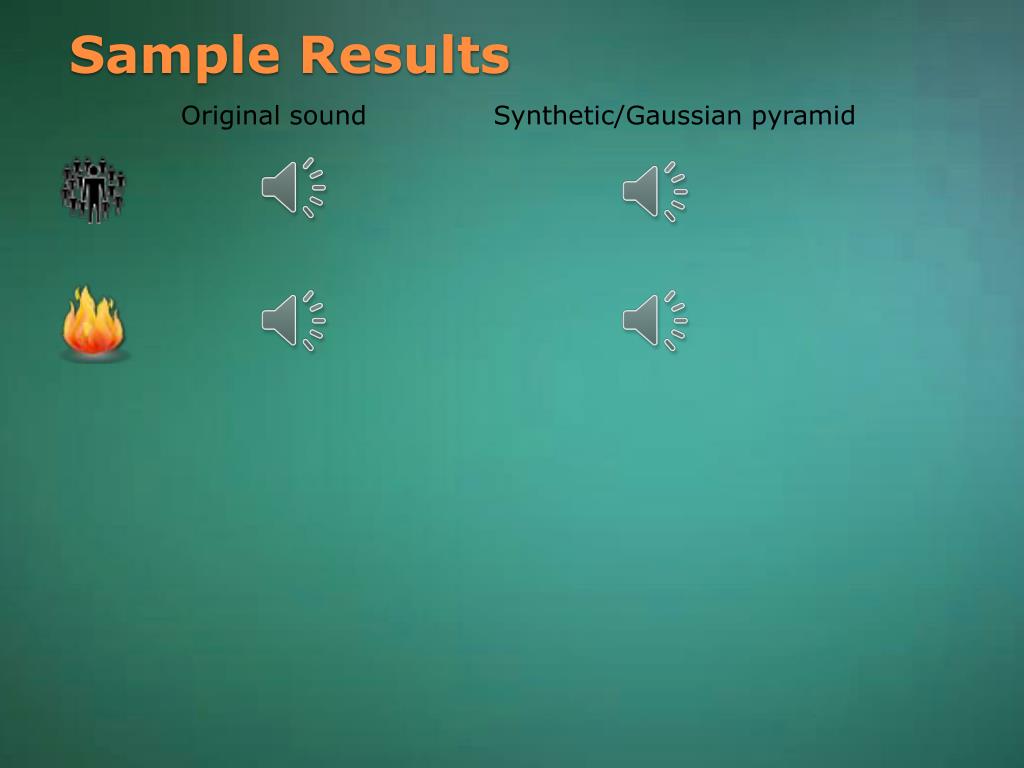 Sample Results

Original sound

Synthetic/Gaussian pyramid